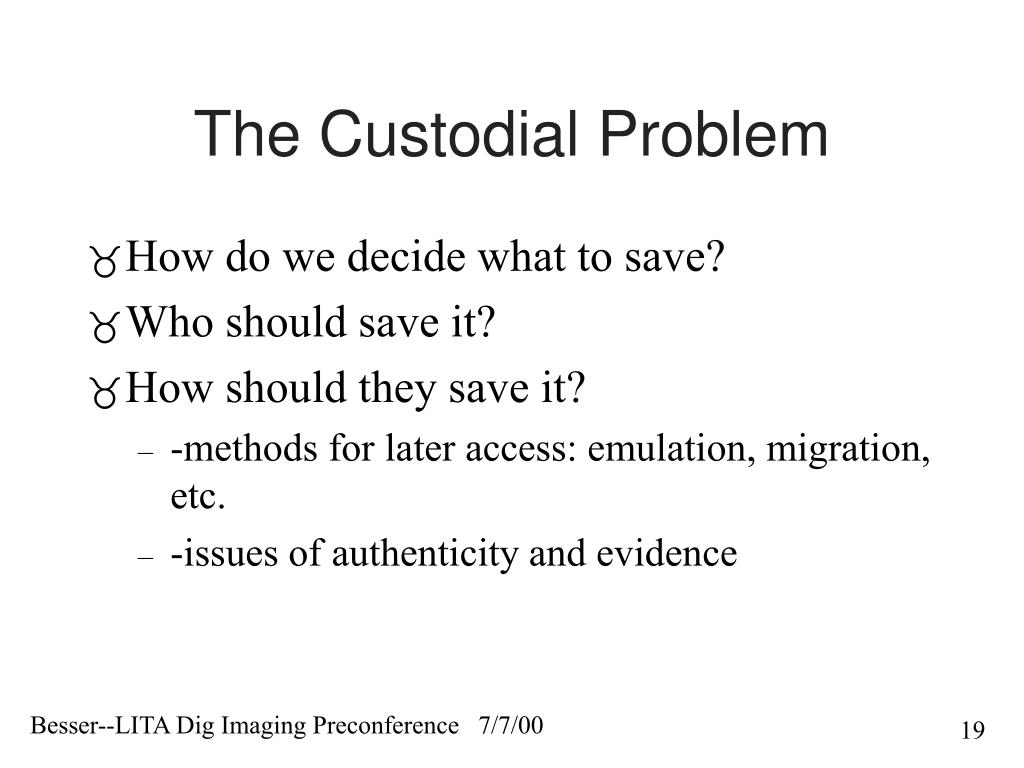 The Custodial Problem

How do we decide what to save?
Who should save it?
How should they save it?
– -methods for later access: emulation, migration, etc.
– -issues of authenticity and evidence

Besser--LITA Dig Imaging Preconference 7/7/00

19